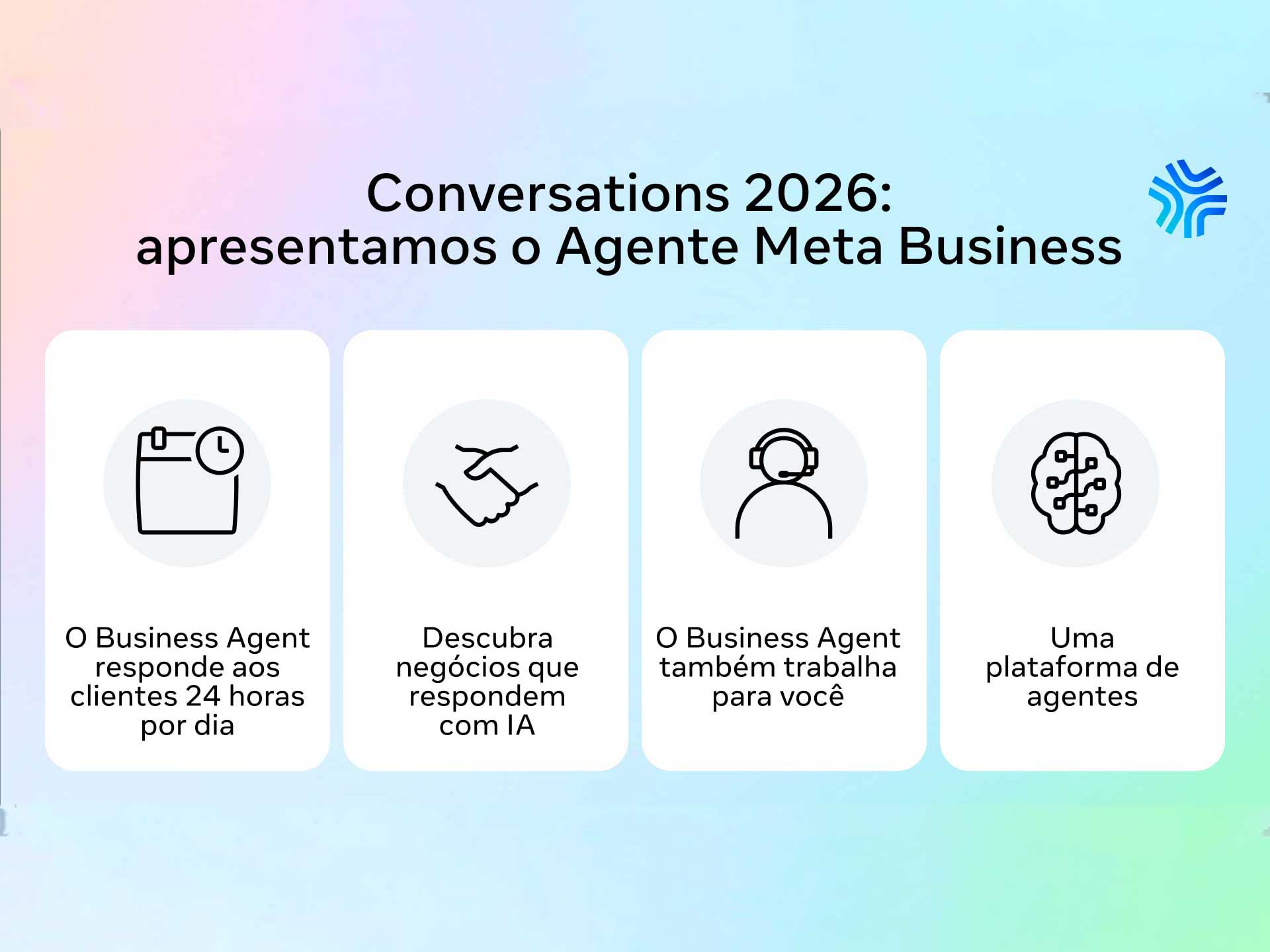 Conversations 2026: apresentamos o Agente Meta Business

O Business Agent responde aos clientes 24 horas por dia

Descubra negócios que respondem com IA

O Business Agent também trabalha para você

Uma plataforma de agentes